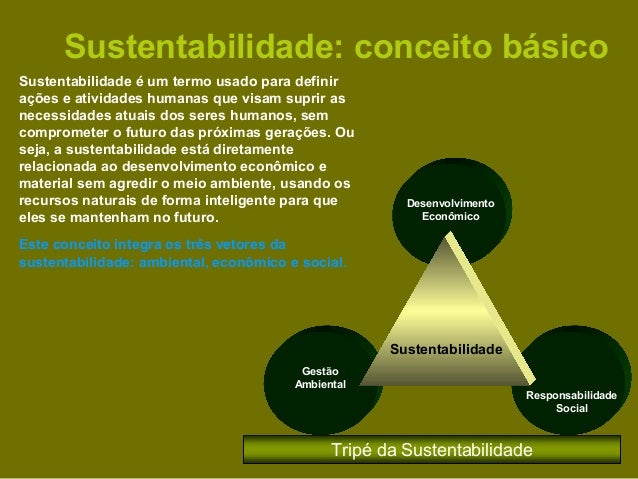 Sustentabilidade: conceito básico

Sustentabilidade é um termo usado para definir ações e atividades humanas que visam suprir as necessidades atuais dos seres humanos, sem comprometer o futuro das próximas gerações. Ou seja, a sustentabilidade está diretamente relacionada ao desenvolvimento econômico e material sem agredir o meio ambiente, usando os recursos naturais de forma inteligente para que eles se mantenham no futuro.

Este conceito integra os três vetores da sustentabilidade: ambiental, econômico e social.

Desenvolvimento Econômico

Sustentabilidade

Gestão Ambiental

Responsabilidade Social

Tripé da Sustentabilidade